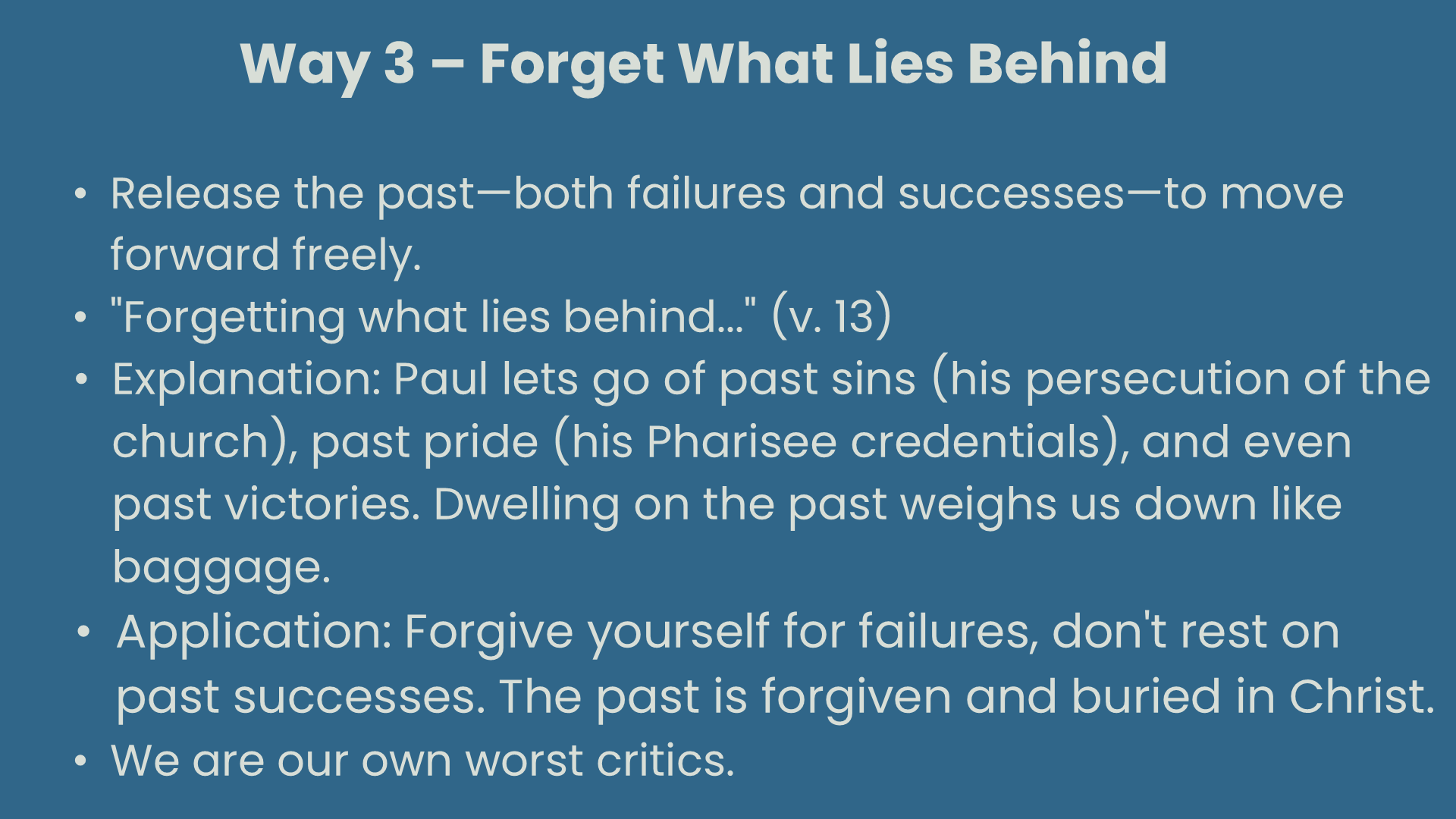 Way 3 – Forget What Lies Behind

• Release the past—both failures and successes—to move forward freely.
• "Forgetting what lies behind..." (v. 13)
• Explanation: Paul lets go of past sins (his persecution of the church), past pride (his Pharisee credentials), and even past victories. Dwelling on the past weighs us down like baggage.
• Application: Forgive yourself for failures, don't rest on past successes. The past is forgiven and buried in Christ.
• We are our own worst critics.